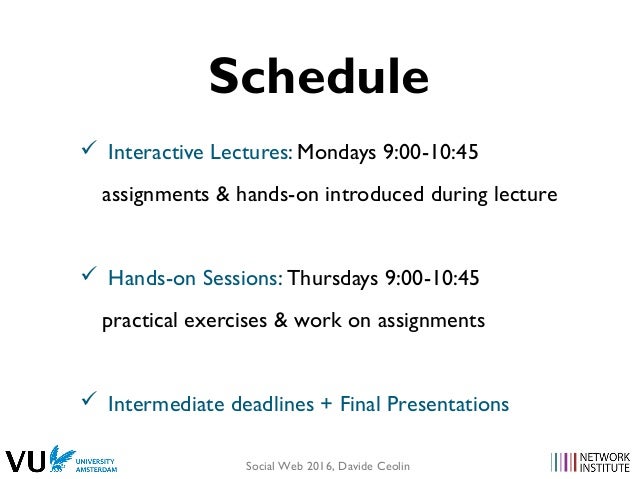 Schedule

✓ Interactive Lectures: Mondays 9:00-10:45

assignments & hands-on introduced during lecture

✓ Hands-on Sessions: Thursdays 9:00-10:45

practical exercises & work on assignments

✓ Intermediate deadlines + Final Presentations

VU UNIVERSITY AMSTERDAM

Social Web 2016, Davide Ceolin

NETWORK INSTITUTE